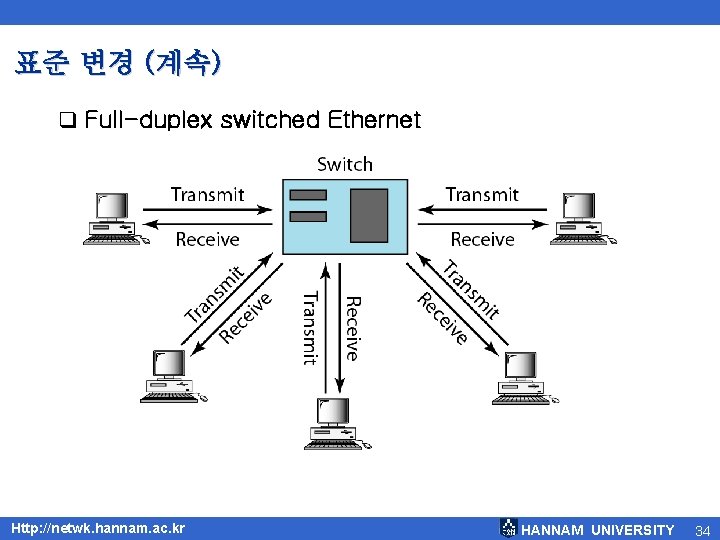 표준 변경 (계속)

❑ Full-duplex switched Ethernet

Switch

Transmit

Receive

Transmit

Receive

Transmit

Receive

Transmit

Receive

Transmit

Receive

Http://netwk.hannam.ac.kr

HANNAM UNIVERSITY

34